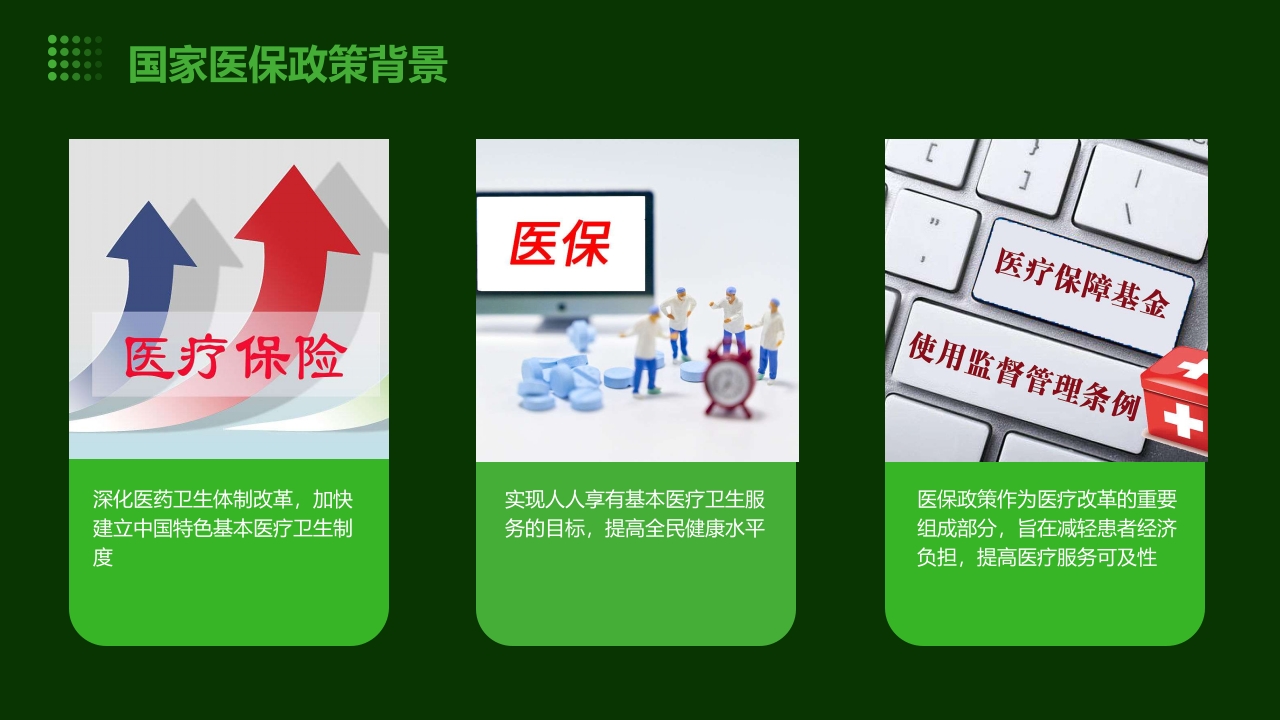 国家医保政策背景

医疗保险

深化医药卫生体制改革，加快建立中国特色基本医疗卫生制度

医保

实现人人享有基本医疗卫生服务的目标，提高全民健康水平

医疗保障基金
使用监督管理条例

医保政策作为医疗改革的重要组成部分，旨在减轻患者经济负担，提高医疗服务可及性